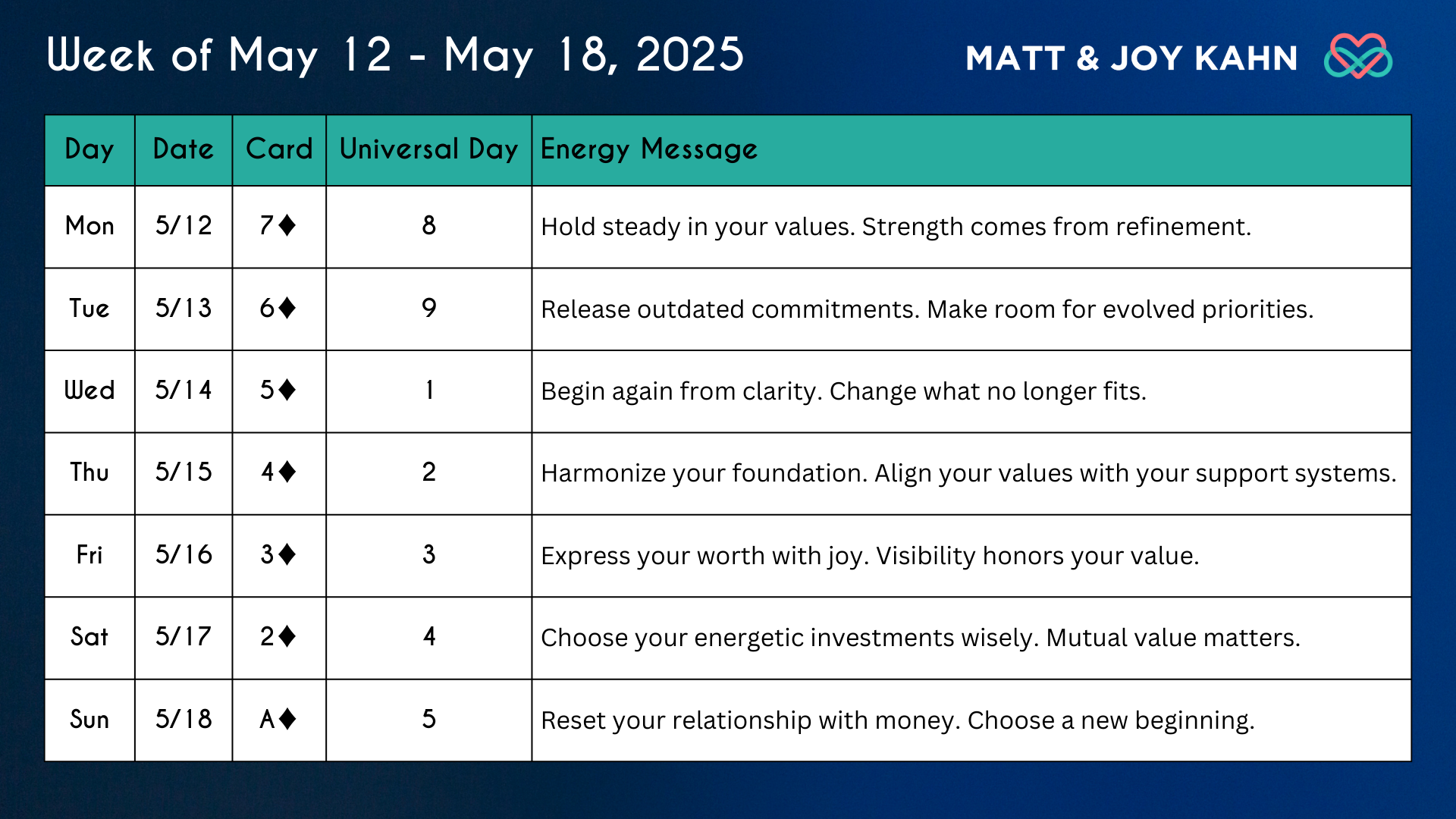 Week of May 12 - May 18, 2025

MATT & JOY KAHN

| Day | Date | Card | Universal Day | Energy Message |
|---|---|---|---|---|
| Mon | 5/12 | 7♦ | 8 | Hold steady in your values. Strength comes from refinement. |
| Tue | 5/13 | 6♦ | 9 | Release outdated commitments. Make room for evolved priorities. |
| Wed | 5/14 | 5♦ | 1 | Begin again from clarity. Change what no longer fits. |
| Thu | 5/15 | 4♦ | 2 | Harmonize your foundation. Align your values with your support systems. |
| Fri | 5/16 | 3♦ | 3 | Express your worth with joy. Visibility honors your value. |
| Sat | 5/17 | 2♦ | 4 | Choose your energetic investments wisely. Mutual value matters. |
| Sun | 5/18 | A♦ | 5 | Reset your relationship with money. Choose a new beginning. |